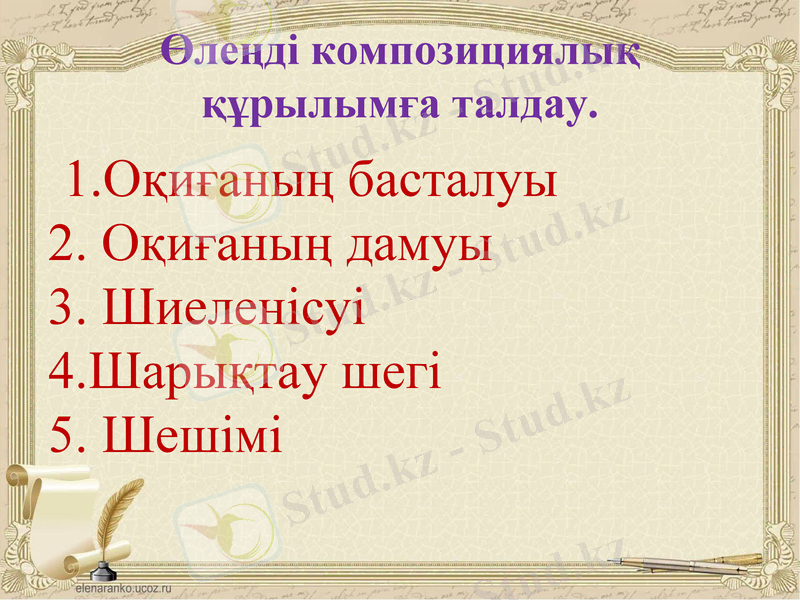 Өлеңді композициялық құрылымға талдау.

1.Оқиғаның басталуы
2. Оқиғаның дамуы
3. Шиеленісуі
4.Шарықтау шегі
5. Шешімі

Stud.kz - Stud.kz

elenaranko.ucoz.ru